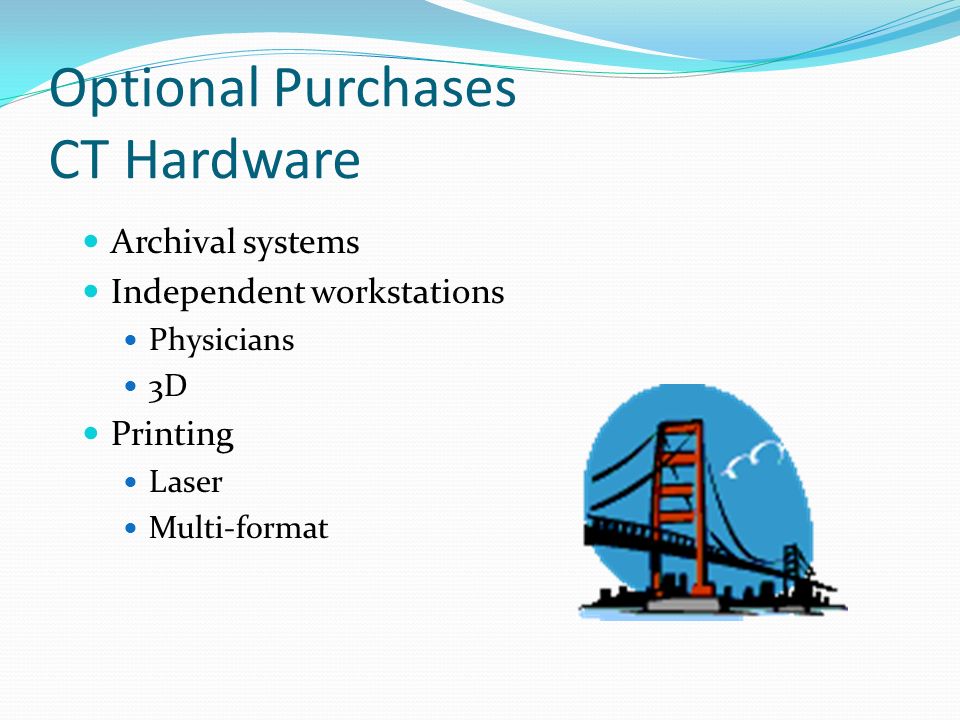 Optional Purchases
CT Hardware

- Archival systems
- Independent workstations
  - Physicians
  - 3D
- Printing
  - Laser
  - Multi-format